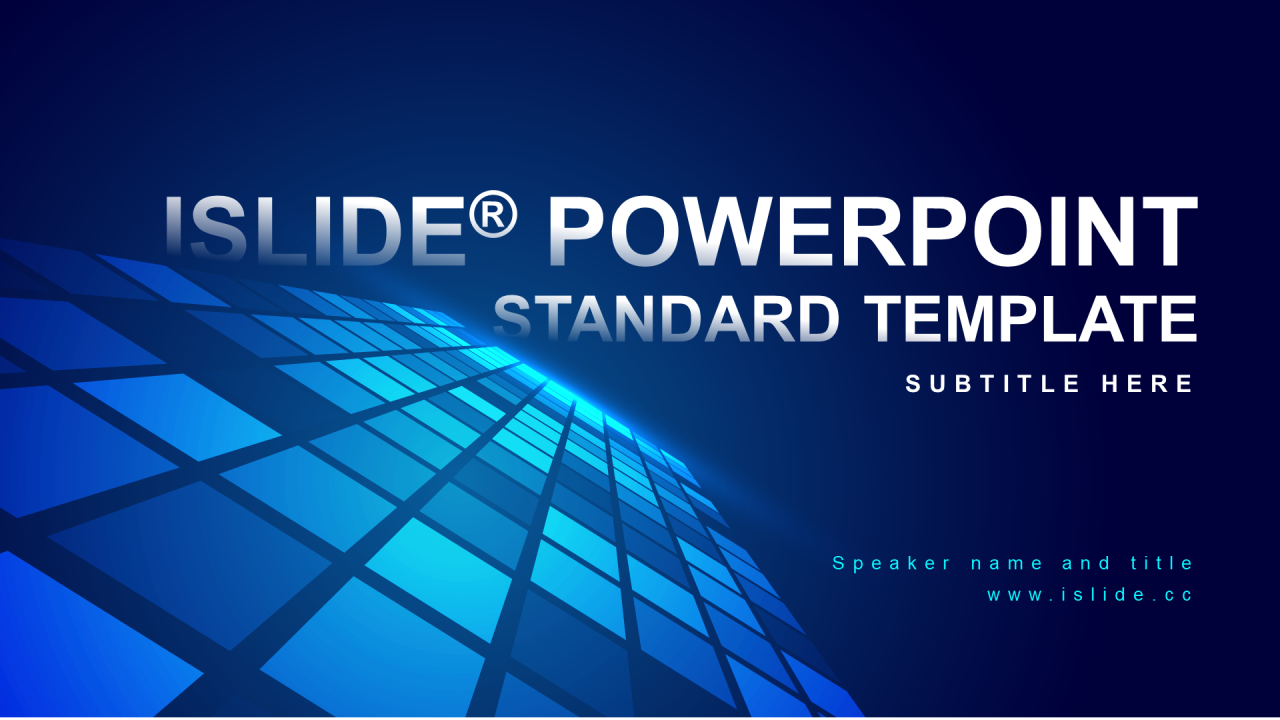 ISLIDE® POWERPOINT
STANDARD TEMPLATE
SUBTITLE HERE

Speaker name and title
www.islide.cc